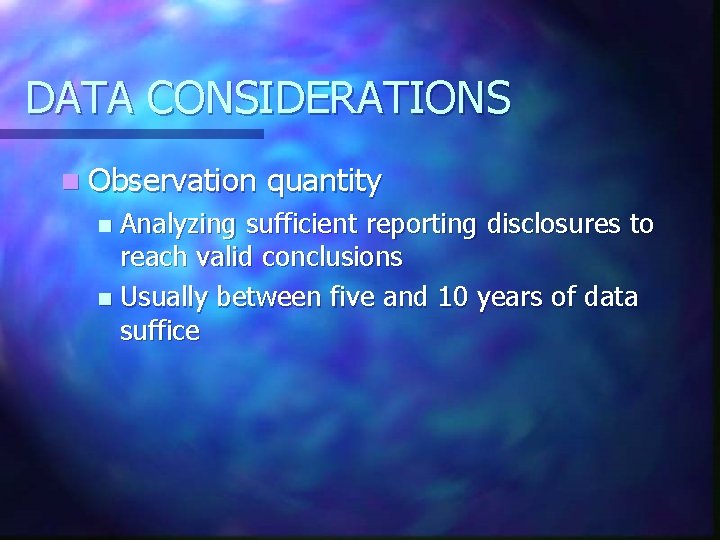 DATA CONSIDERATIONS

Observation quantity

Analyzing sufficient reporting disclosures to reach valid conclusions

Usually between five and 10 years of data suffice